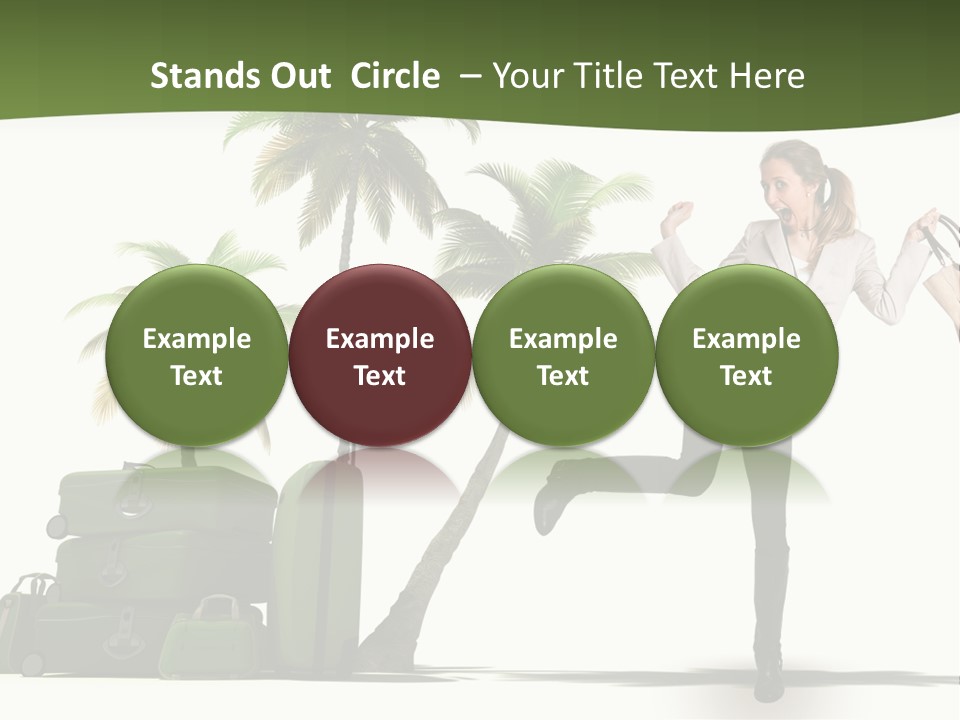 Stands Out Circle – Your Title Text Here

Example Text

Example Text

Example Text

Example Text